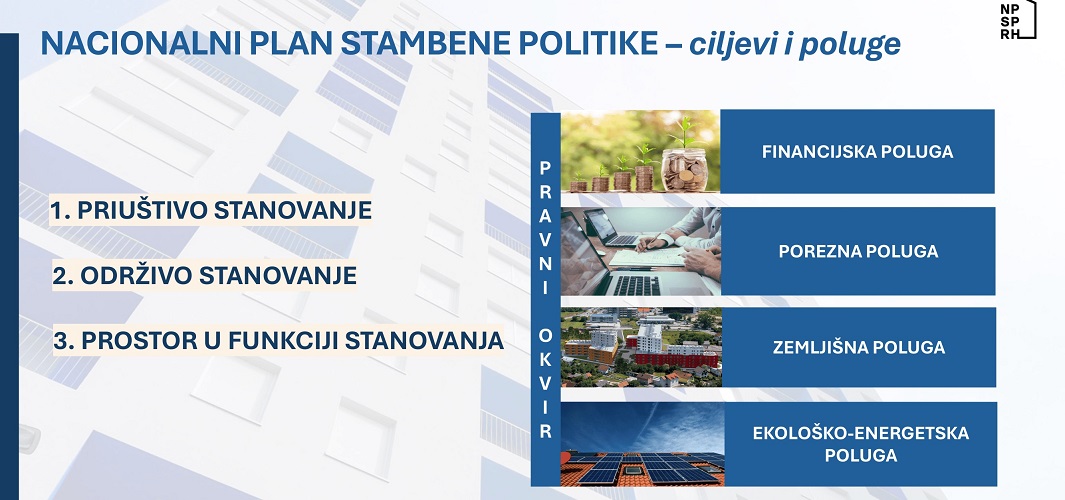 NP
SP
RH

NACIONALNI PLAN STAMBENE POLITIKE – ciljevi i poluge

1. PRIUŠTIVO STANOVANJE

2. ODRŽIVO STANOVANJE

3. PROSTOR U FUNKCIJI STANOVANJA

PRAVNI OKVIR

FINANCIJSKA POLUGA

POREZNA POLUGA

ZEMLJIŠNA POLUGA

EKOLOŠKO-ENERGETSKA POLUGA